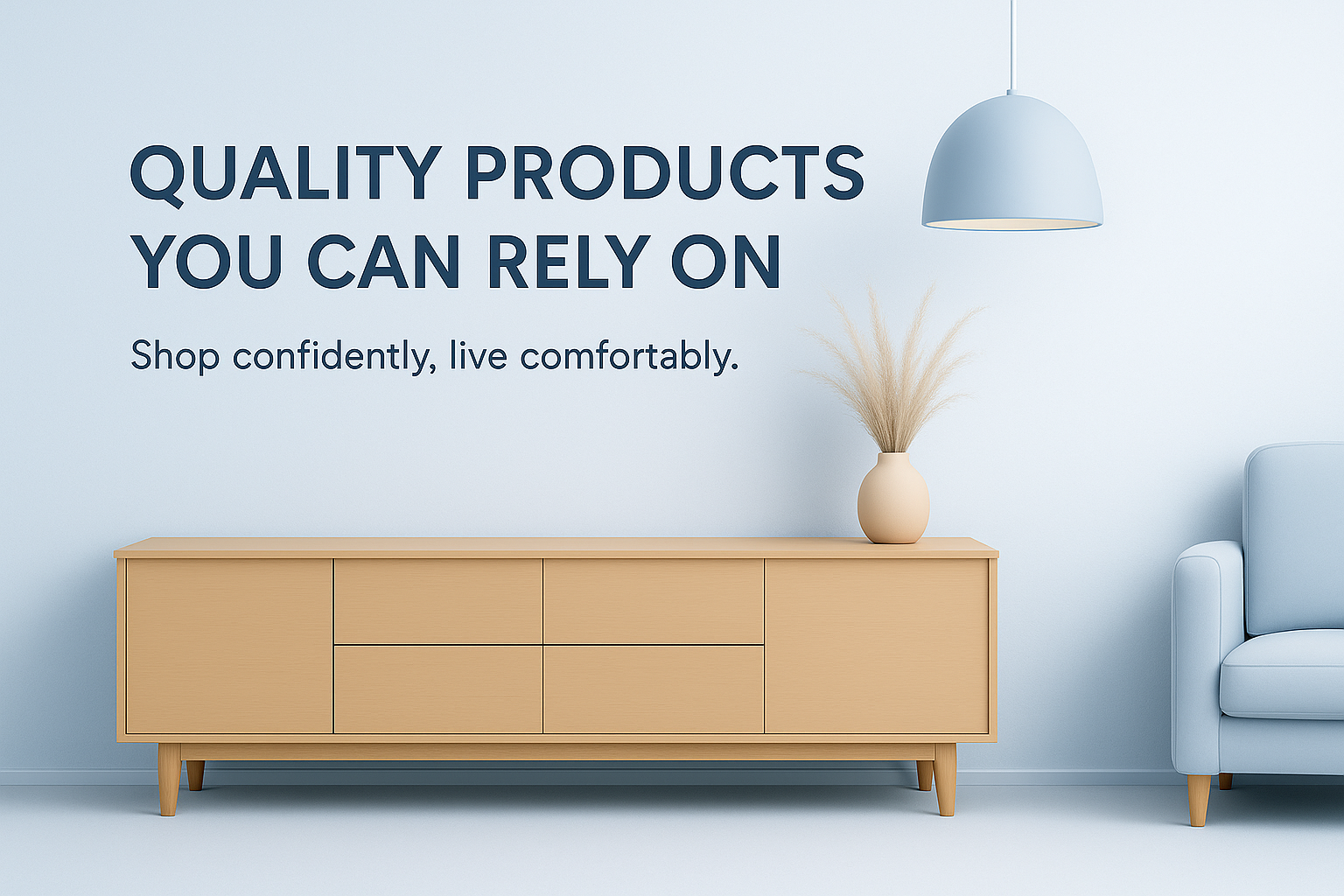 QUALITY PRODUCTS YOU CAN RELY ON

Shop confidently, live comfortably.